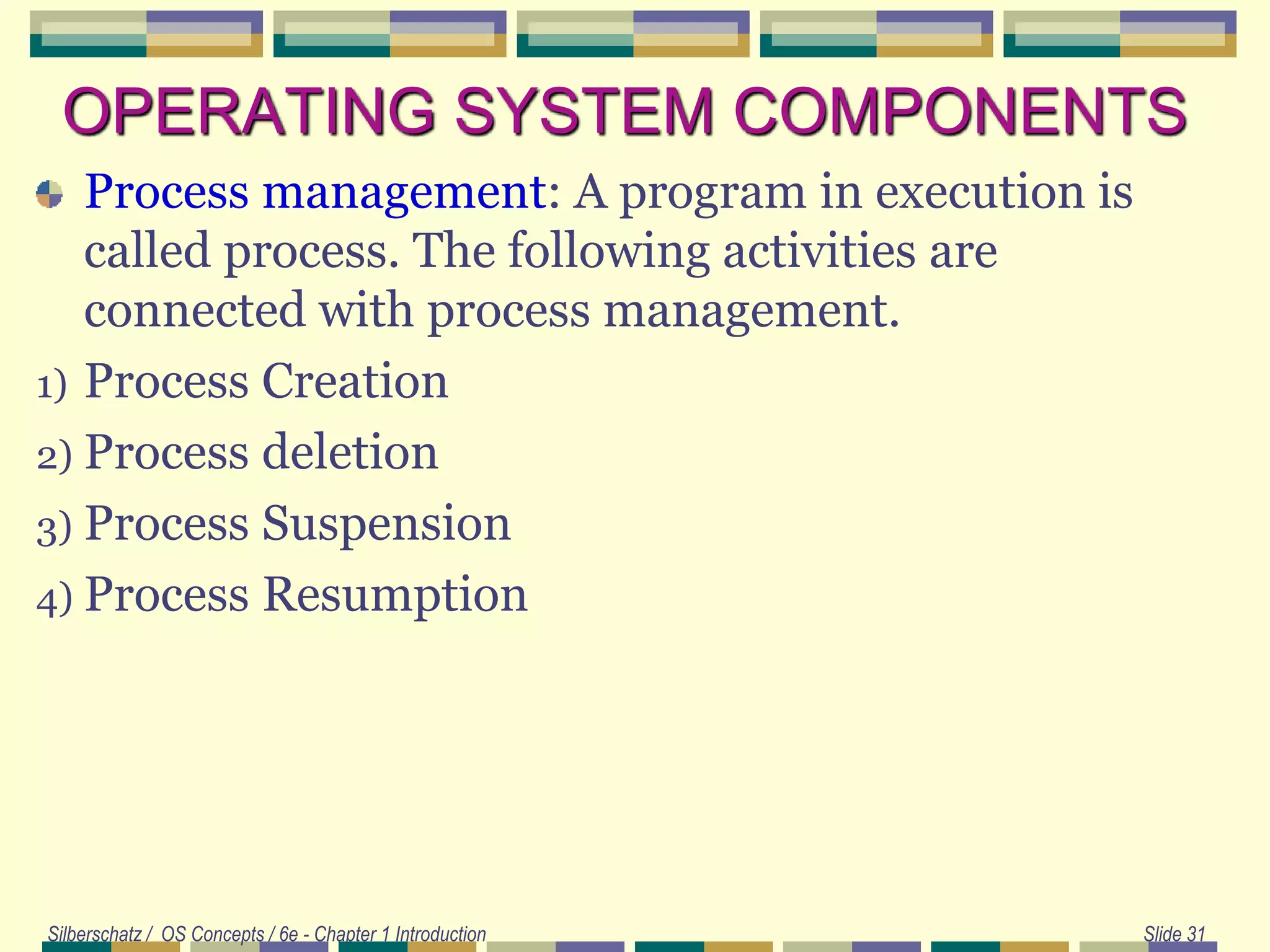 OPERATING SYSTEM COMPONENTS

Process management: A program in execution is called process. The following activities are connected with process management.

1) Process Creation
2) Process deletion
3) Process Suspension
4) Process Resumption

Silberschatz / OS Concepts / 6e - Chapter 1 Introduction

Slide 31